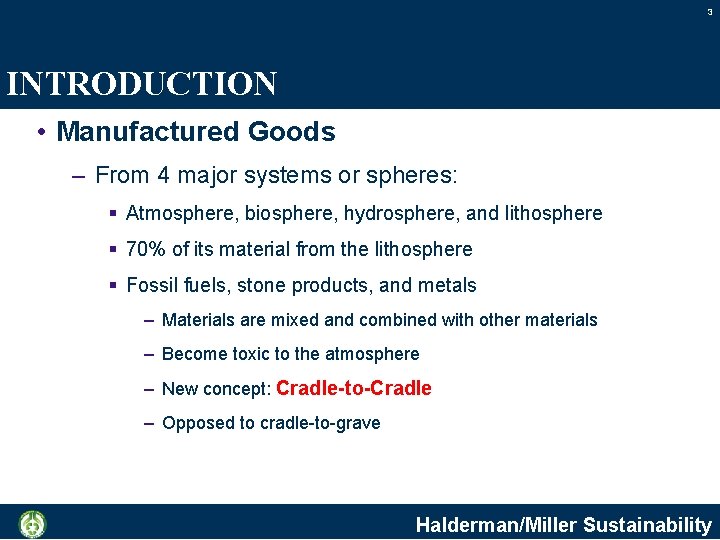 3

INTRODUCTION

• Manufactured Goods

– From 4 major systems or spheres:

▪ Atmosphere, biosphere, hydrosphere, and lithosphere

▪ 70% of its material from the lithosphere

▪ Fossil fuels, stone products, and metals

– Materials are mixed and combined with other materials

– Become toxic to the atmosphere

– New concept: Cradle-to-Cradle

– Opposed to cradle-to-grave

Halderman/Miller Sustainability